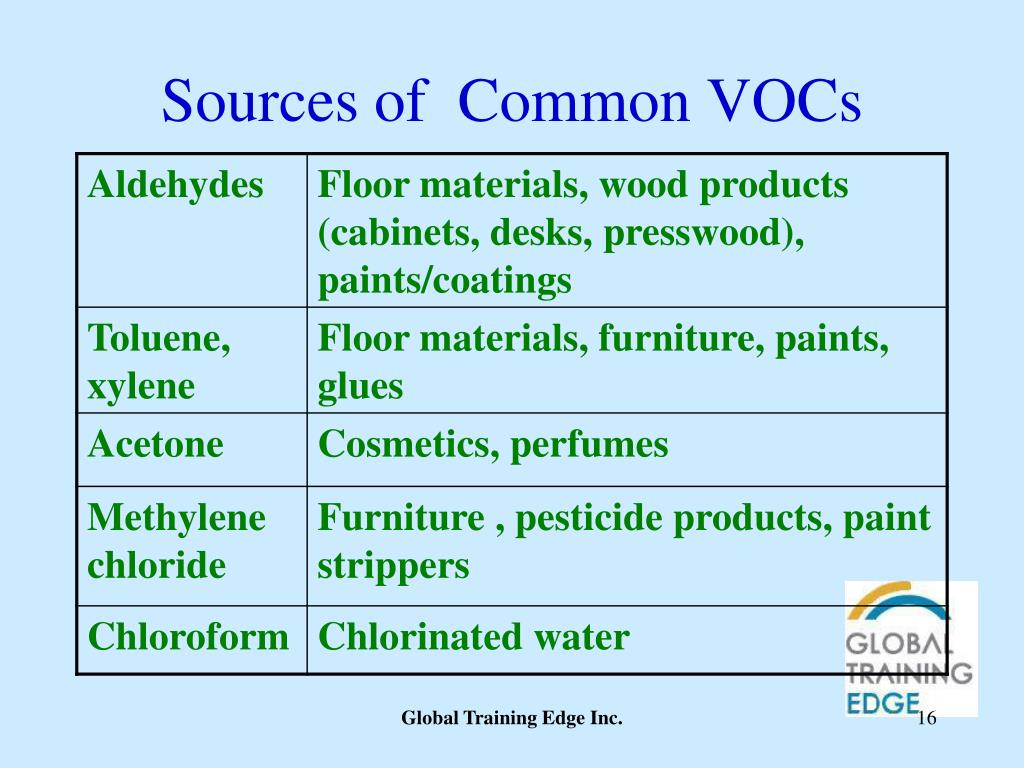 Sources of Common VOCs

| Aldehydes | Floor materials, wood products (cabinets, desks, presswood), paints/coatings |
|---|---|
| Toluene, xylene | Floor materials, furniture, paints, glues |
| Acetone | Cosmetics, perfumes |
| Methylene chloride | Furniture , pesticide products, paint strippers |
| Chloroform | Chlorinated water |

GLOBAL TRAINING EDGE

Global Training Edge Inc.

16